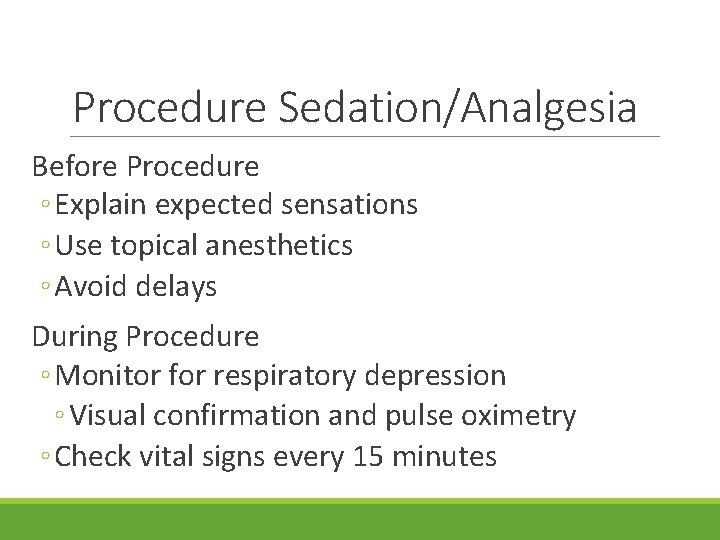 Procedure Sedation/Analgesia

Before Procedure
◦ Explain expected sensations
◦ Use topical anesthetics
◦ Avoid delays

During Procedure
◦ Monitor for respiratory depression
◦ Visual confirmation and pulse oximetry
◦ Check vital signs every 15 minutes